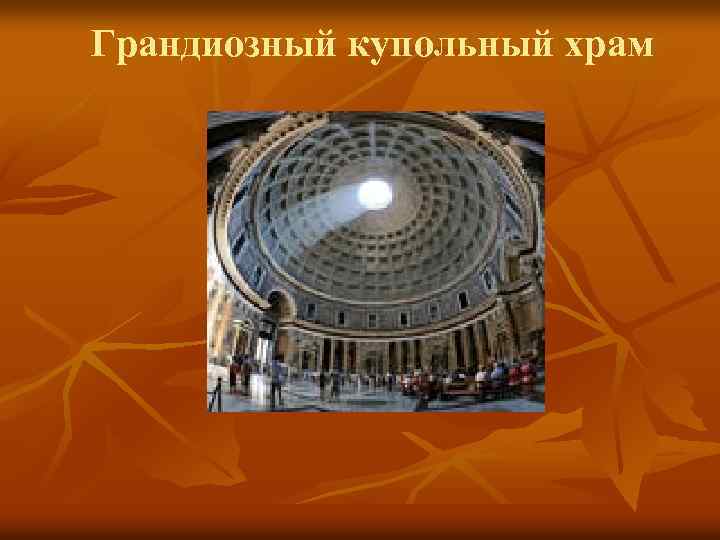 Грандиозный купольный храм